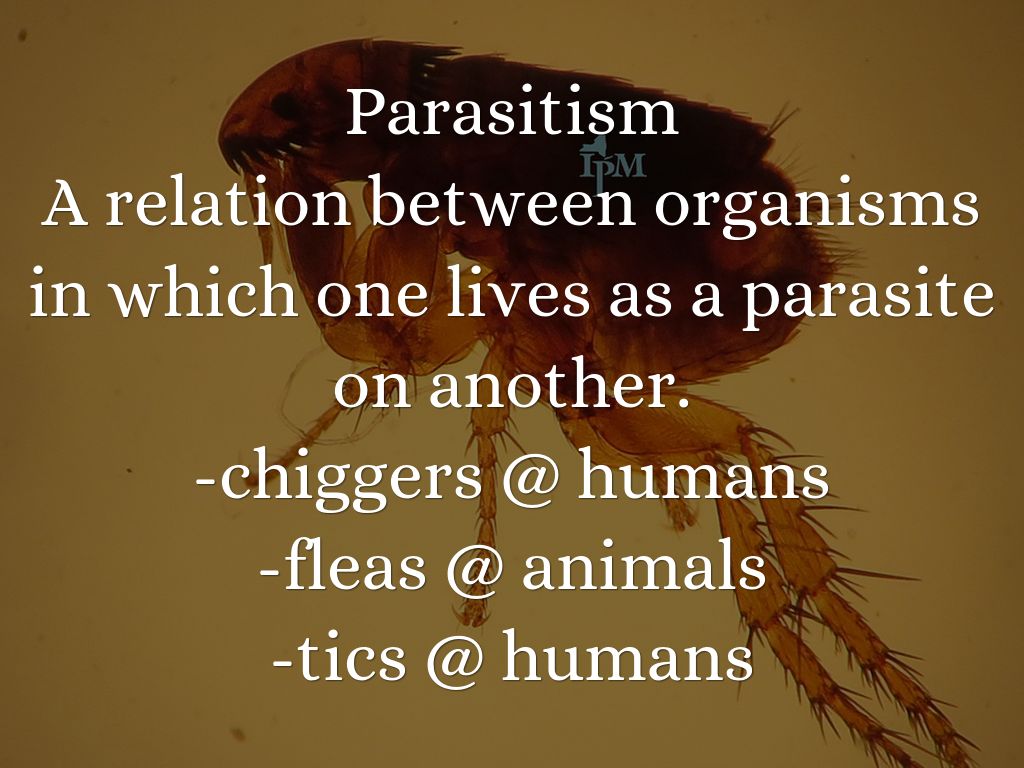 Parasitism
IPM
A relation between organisms in which one lives as a parasite on another.
-chiggers @ humans
-fleas @ animals
-tics @ humans